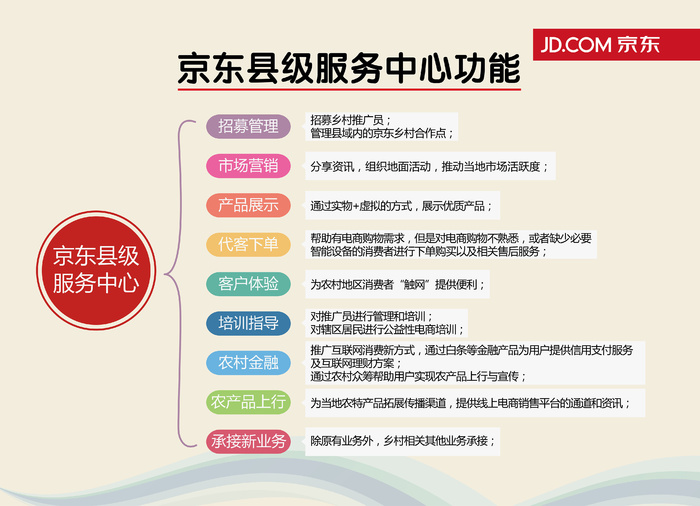 JD.COM 京东

京东县级服务中心功能

京东县级服务中心

招募管理
招募乡村推广员；
管理县域内的京东乡村合作点；

市场营销
分享资讯，组织地面活动，推动当地市场活跃度；

产品展示
通过实物+虚拟的方式，展示优质产品；

代客下单
帮助有电商购物需求，但是对电商购物不熟悉，或者缺少必要智能设备的消费者进行下单购买以及相关售后服务；

客户体验
为农村地区消费者“触网”提供便利；

培训指导
对推广员进行管理和培训；
对辖区居民进行公益性电商培训；

农村金融
推广互联网消费新方式，通过白条等金融产品为用户提供信用支付服务及互联网理财方案；
通过农村众筹帮助用户实现农产品上行与宣传；

农产品上行
为当地农特产品拓展传播渠道，提供线上电商销售平台的通道和资讯；

承接新业务
除原有业务外，乡村相关其他业务承接；